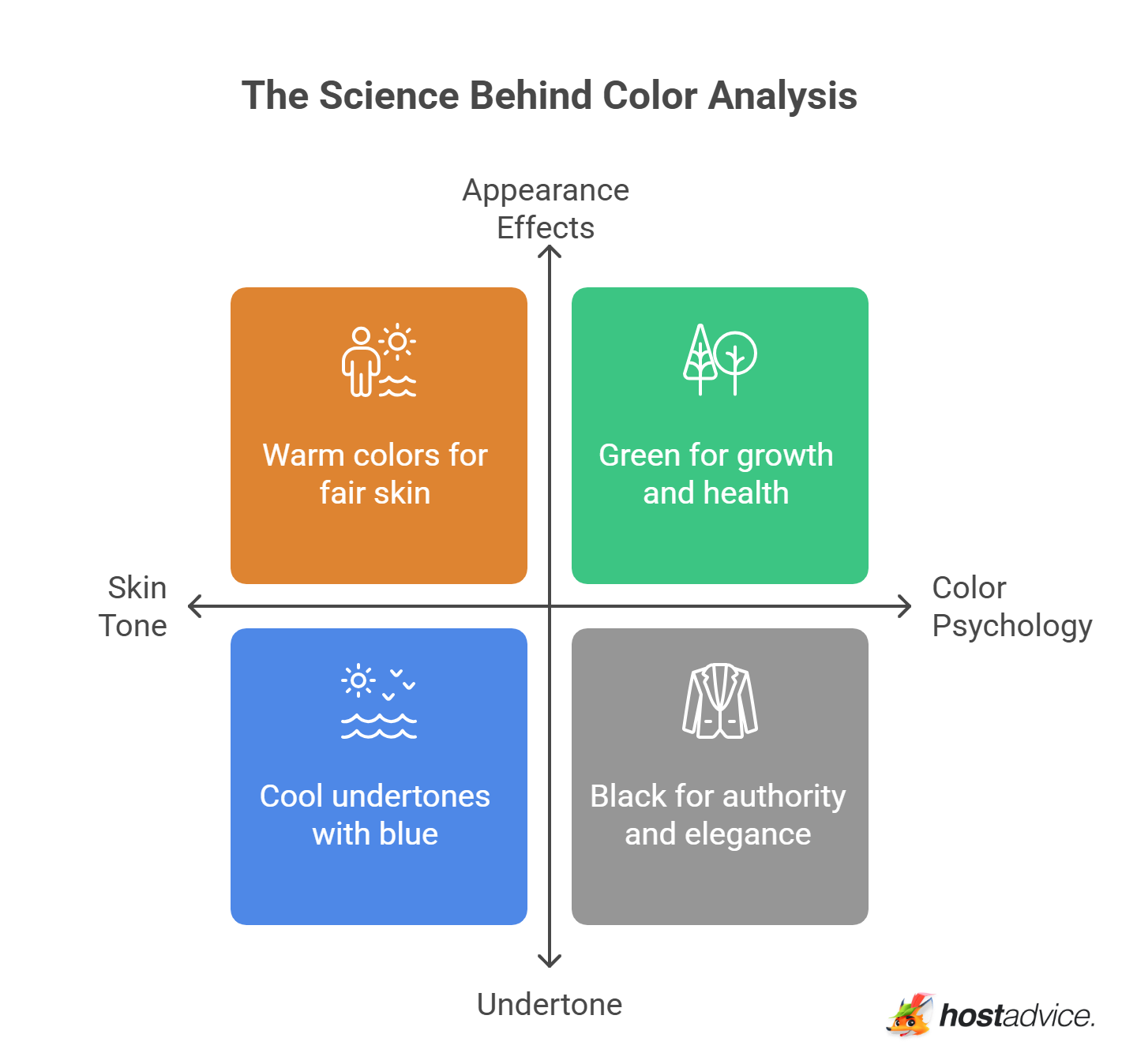 The Science Behind Color Analysis

Appearance Effects

Warm colors for fair skin

Green for growth and health

Skin Tone

Color Psychology

Cool undertones with blue

Black for authority and elegance

Undertone

hostadvice.